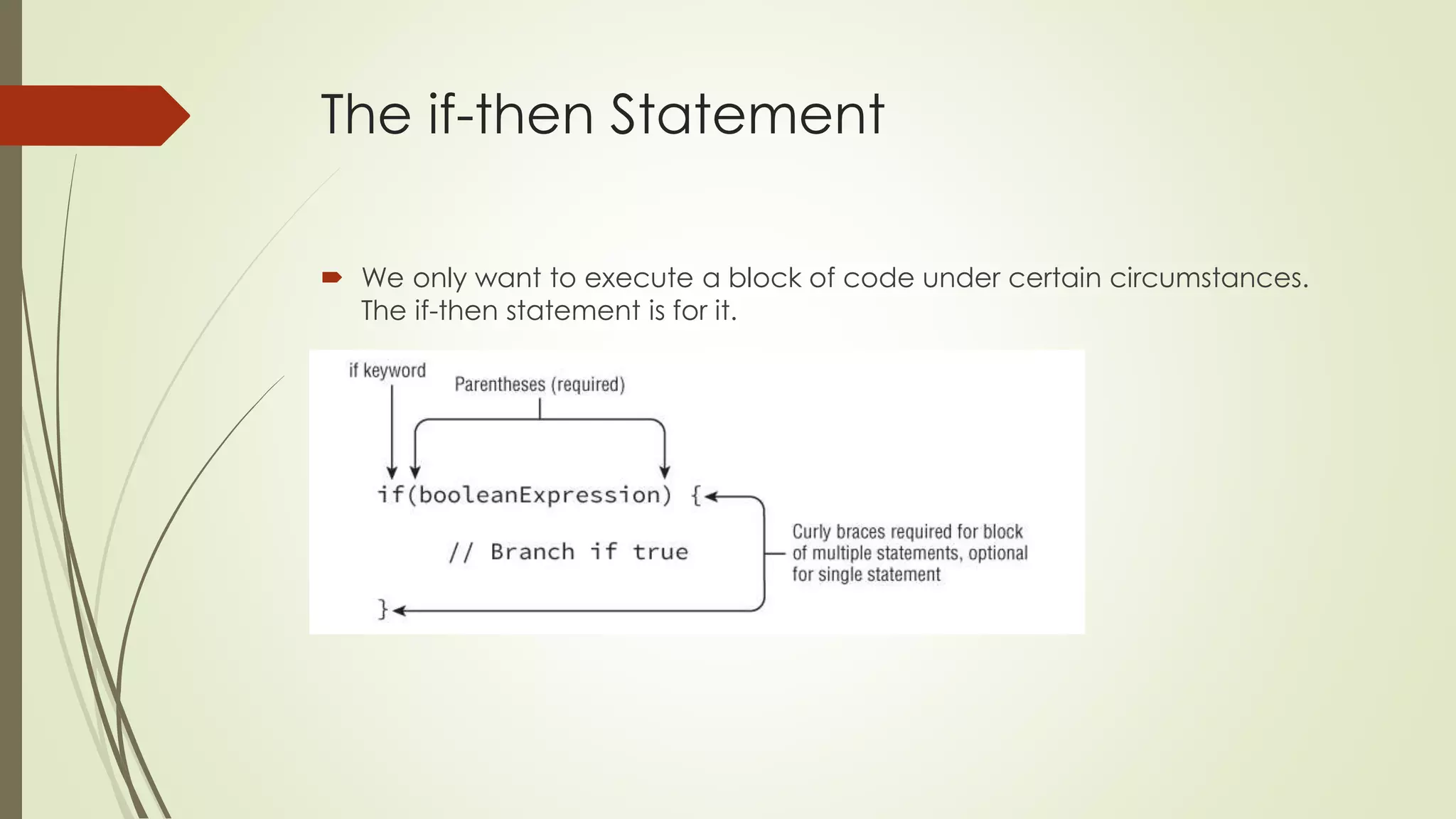 The if-then Statement

We only want to execute a block of code under certain circumstances. The if-then statement is for it.

if keyword

Parentheses (required)

if(booleanExpression) {

// Branch if true

}

Curly braces required for block of multiple statements, optional for single statement